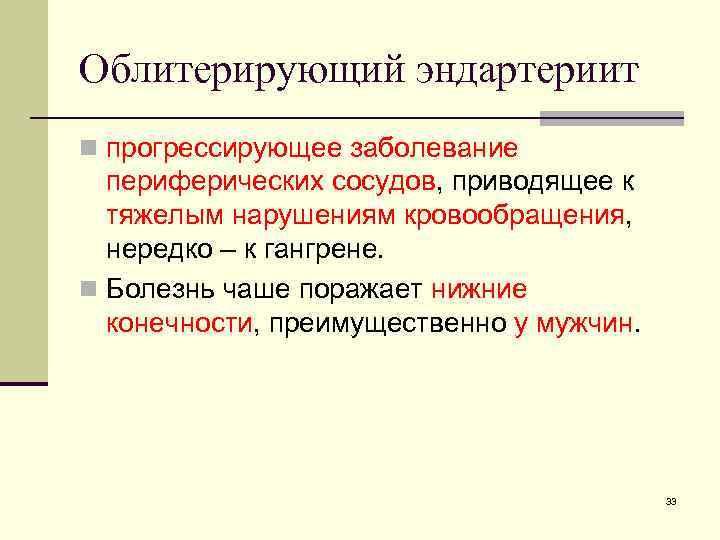 Облитерирующий эндартериит

прогрессирующее заболевание периферических сосудов, приводящее к тяжелым нарушениям кровообращения, нередко – к гангрене.

Болезнь чаше поражает нижние конечности, преимущественно у мужчин.

33